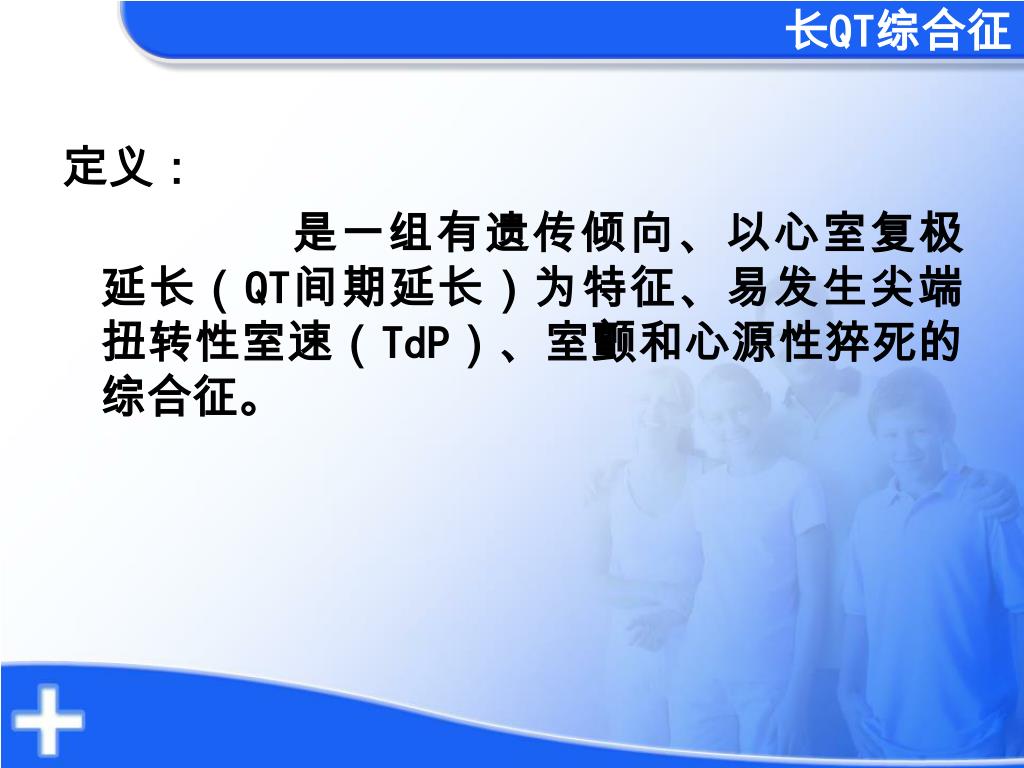 长QT综合征

定义：

是一组有遗传倾向、以心室复极延长（QT间期延长）为特征、易发生尖端扭转性室速（TdP）、室颤和心源性猝死的综合征。